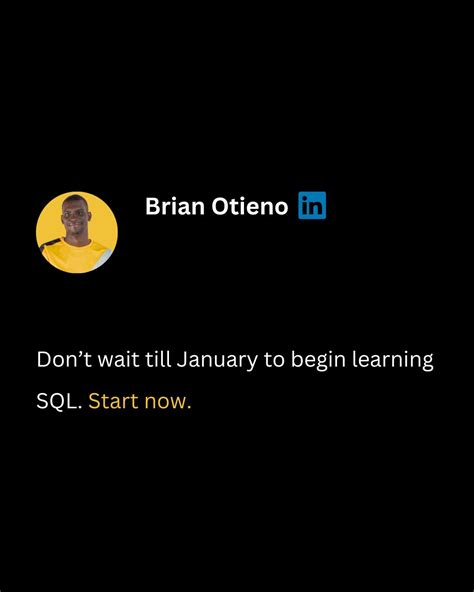 Brian Otieno in

Don’t wait till January to begin learning SQL. Start now.